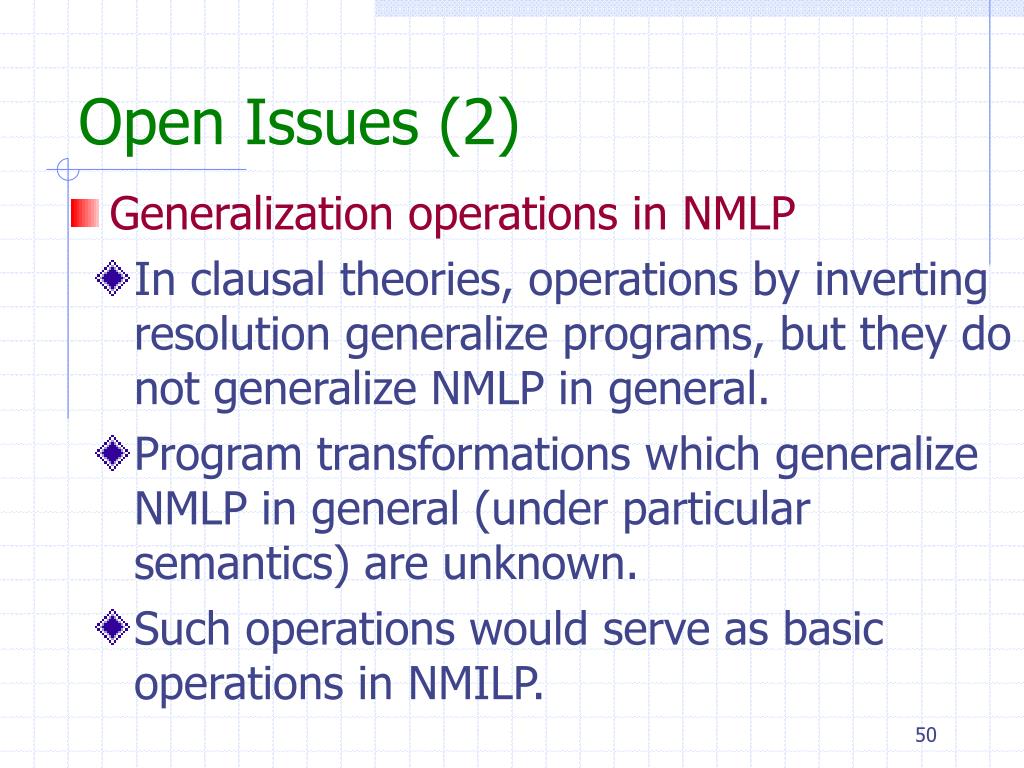 Open Issues (2)

Generalization operations in NMLP

In clausal theories, operations by inverting resolution generalize programs, but they do not generalize NMLP in general.

Program transformations which generalize NMLP in general (under particular semantics) are unknown.

Such operations would serve as basic operations in NMILP.

50